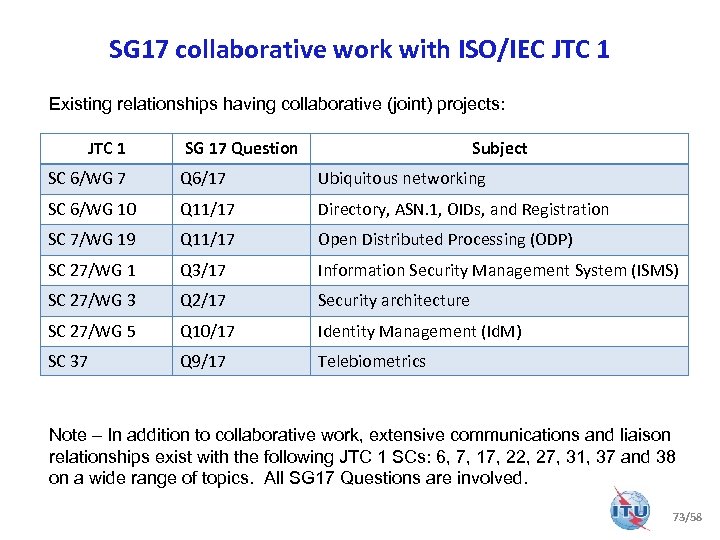 SG17 collaborative work with ISO/IEC JTC 1

Existing relationships having collaborative (joint) projects:

| JTC 1 | SG 17 Question | Subject |
|---|---|---|
| SC 6/WG 7 | Q6/17 | Ubiquitous networking |
| SC 6/WG 10 | Q11/17 | Directory, ASN.1, OIDs, and Registration |
| SC 7/WG 19 | Q11/17 | Open Distributed Processing (ODP) |
| SC 27/WG 1 | Q3/17 | Information Security Management System (ISMS) |
| SC 27/WG 3 | Q2/17 | Security architecture |
| SC 27/WG 5 | Q10/17 | Identity Management (IdM) |
| SC 37 | Q9/17 | Telebiometrics |

Note – In addition to collaborative work, extensive communications and liaison relationships exist with the following JTC 1 SCs: 6, 7, 17, 22, 27, 31, 37 and 38 on a wide range of topics. All SG17 Questions are involved.

ITU

73/58